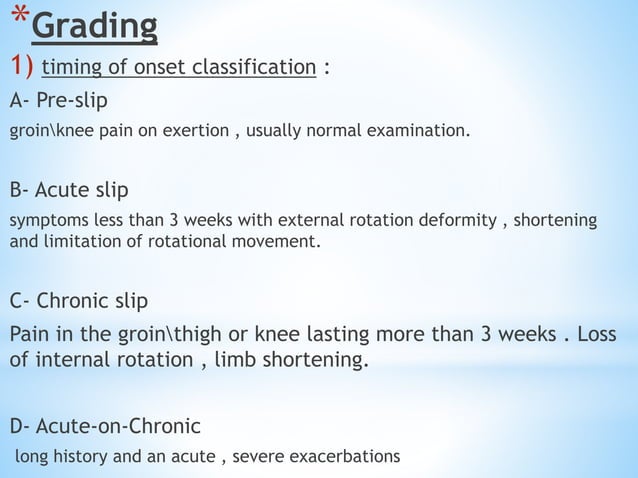 *Grading

1) timing of onset classification :

A- Pre-slip

groin\knee pain on exertion , usually normal examination.

B- Acute slip

symptoms less than 3 weeks with external rotation deformity , shortening and limitation of rotational movement.

C- Chronic slip

Pain in the groin\thigh or knee lasting more than 3 weeks . Loss of internal rotation , limb shortening.

D- Acute-on-Chronic

long history and an acute , severe exacerbations